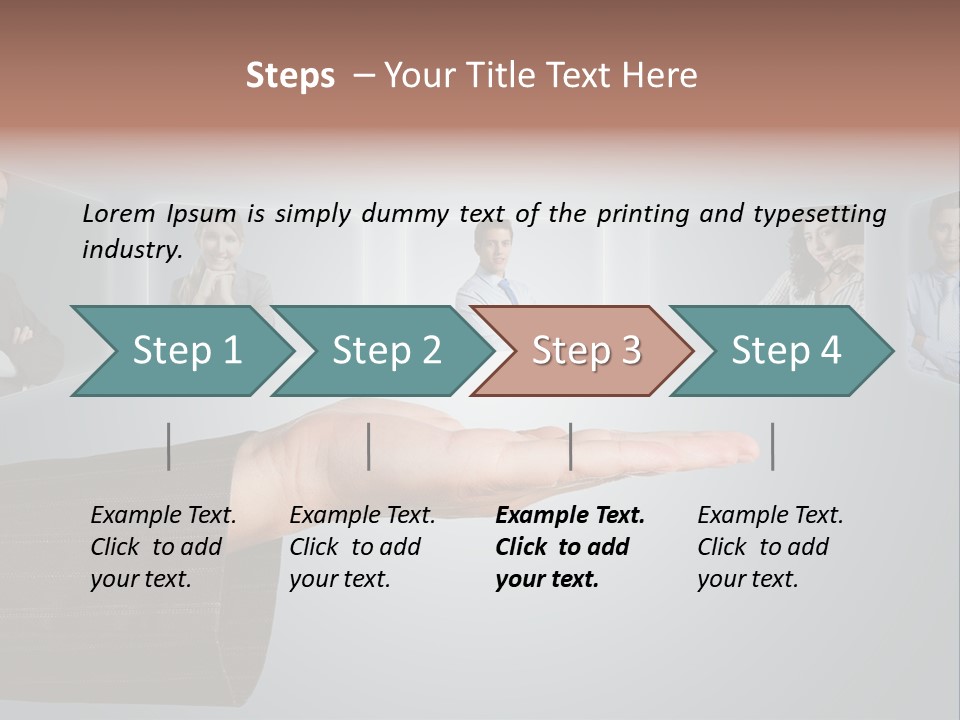 Steps – Your Title Text Here

Lorem Ipsum is simply dummy text of the printing and typesetting industry.

Step 1

Step 2

Step 3

Step 4

Example Text. Click to add your text.

Example Text. Click to add your text.

Example Text. Click to add your text.

Example Text. Click to add your text.